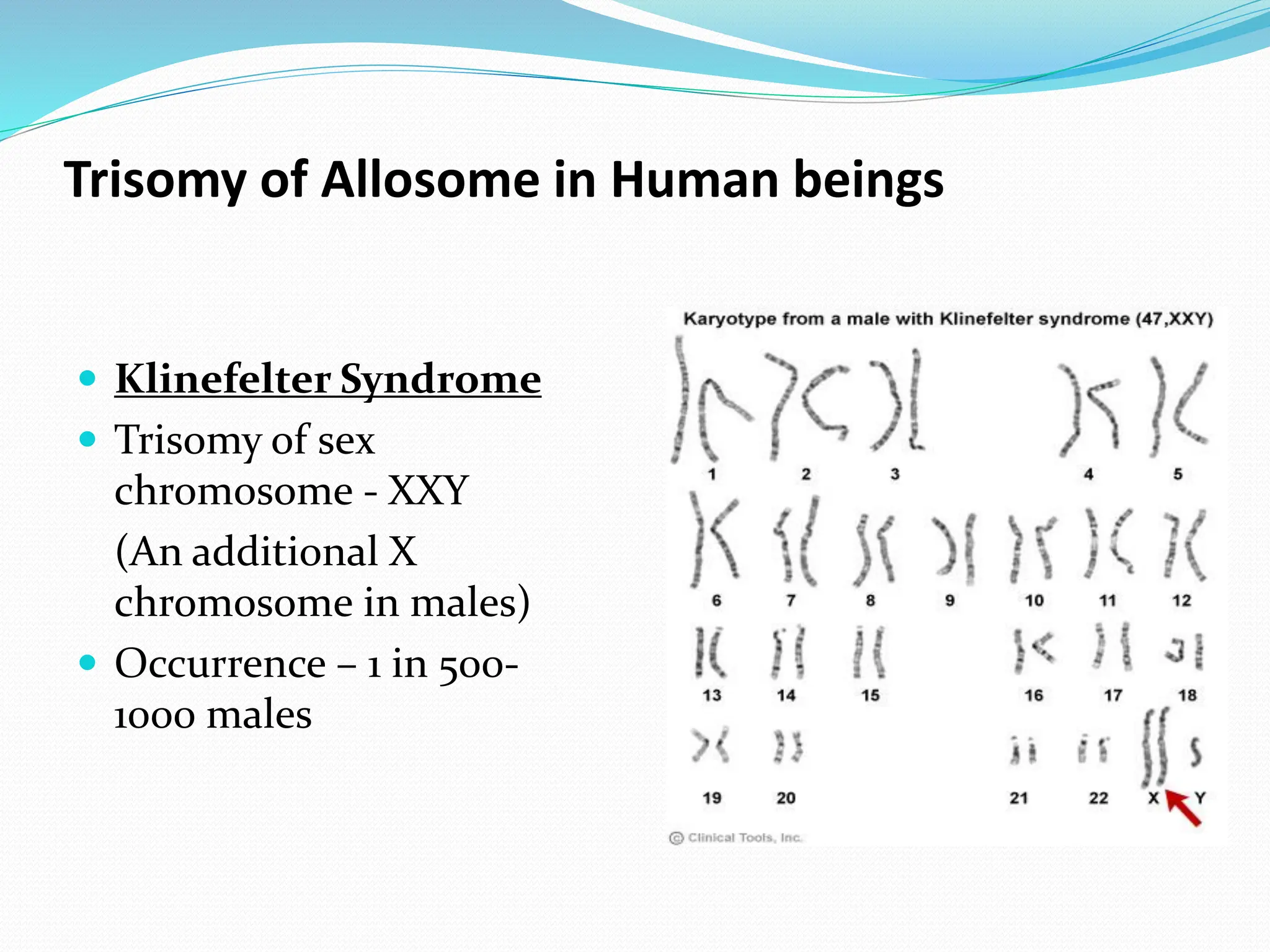 Trisomy of Allosome in Human beings

- Klinefelter Syndrome
- Trisomy of sex chromosome - XXY

(An additional X chromosome in males)
- Occurrence – 1 in 500-1000 males

Karyotype from a male with Klinefelter syndrome (47,XXY)

1 2 3 4 5

6 7 8 9 10 11 12

13 14 15 16 17 18

19 20 21 22 X Y

© Clinical Tools, Inc.